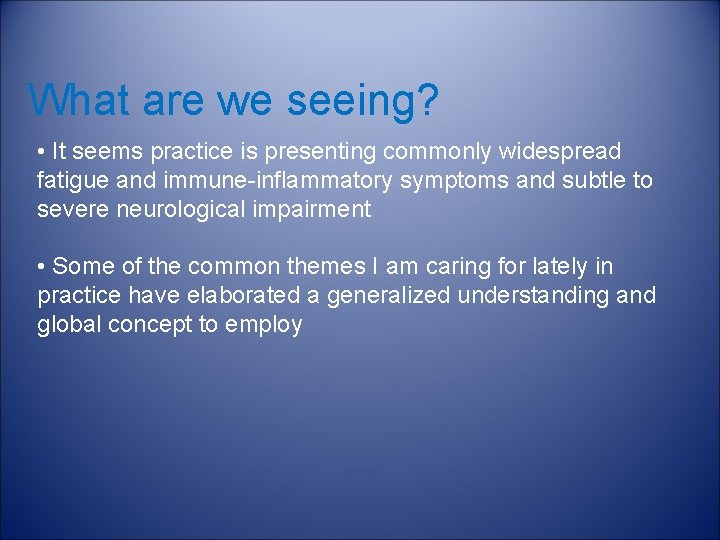 What are we seeing?

• It seems practice is presenting commonly widespread fatigue and immune-inflammatory symptoms and subtle to severe neurological impairment

• Some of the common themes I am caring for lately in practice have elaborated a generalized understanding and global concept to employ